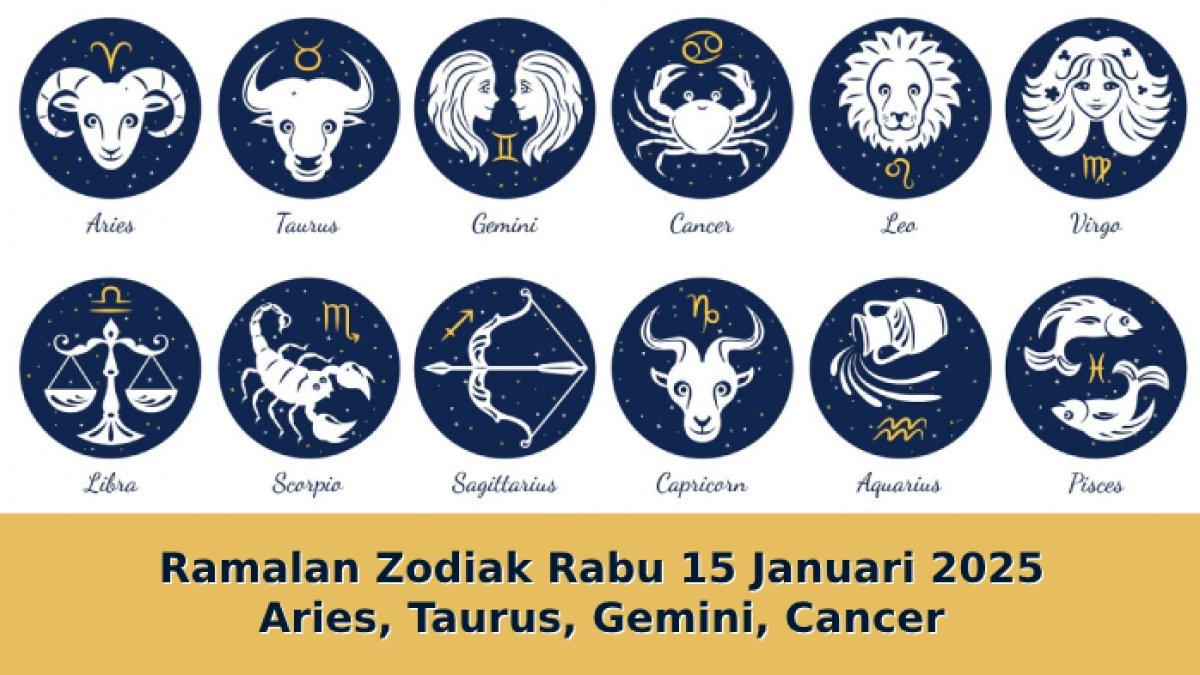 Aries Taurus Gemini Cancer Leo Virgo

Libra Scorpio Sagittarius Capricorn Aquarius Pisces

Ramalan Zodiak Rabu 15 Januari 2025
Aries, Taurus, Gemini, Cancer